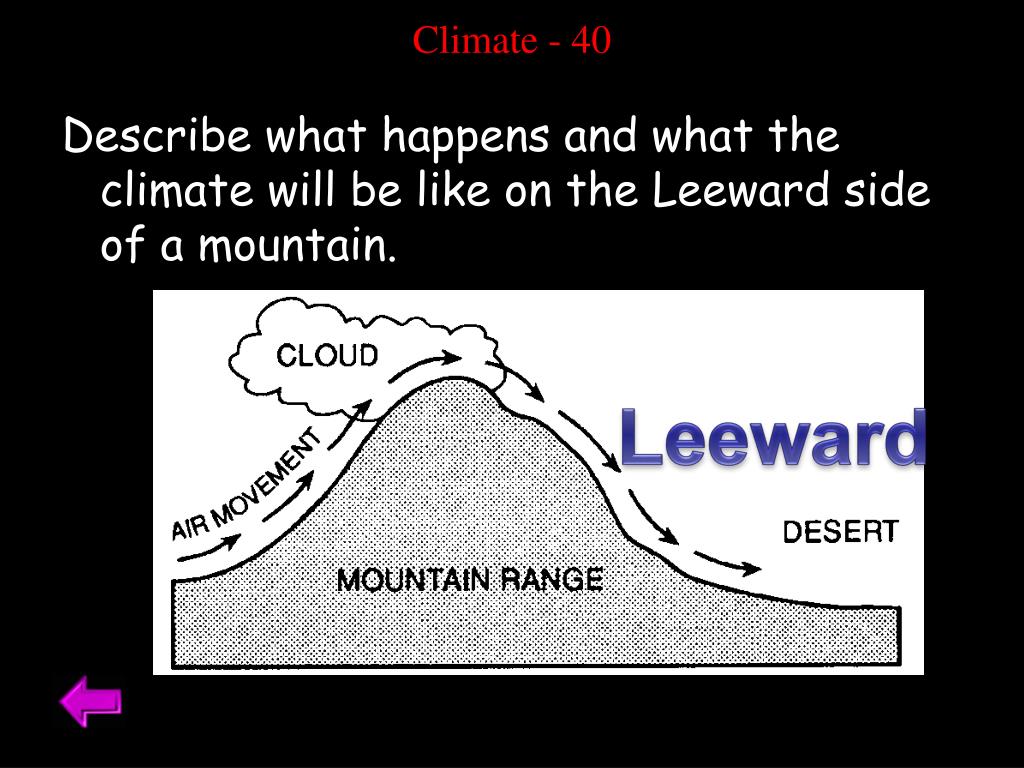 Climate - 40

Describe what happens and what the climate will be like on the Leeward side of a mountain.

CLOUD

AIR MOVEMENT

Leeward

DESERT

MOUNTAIN RANGE